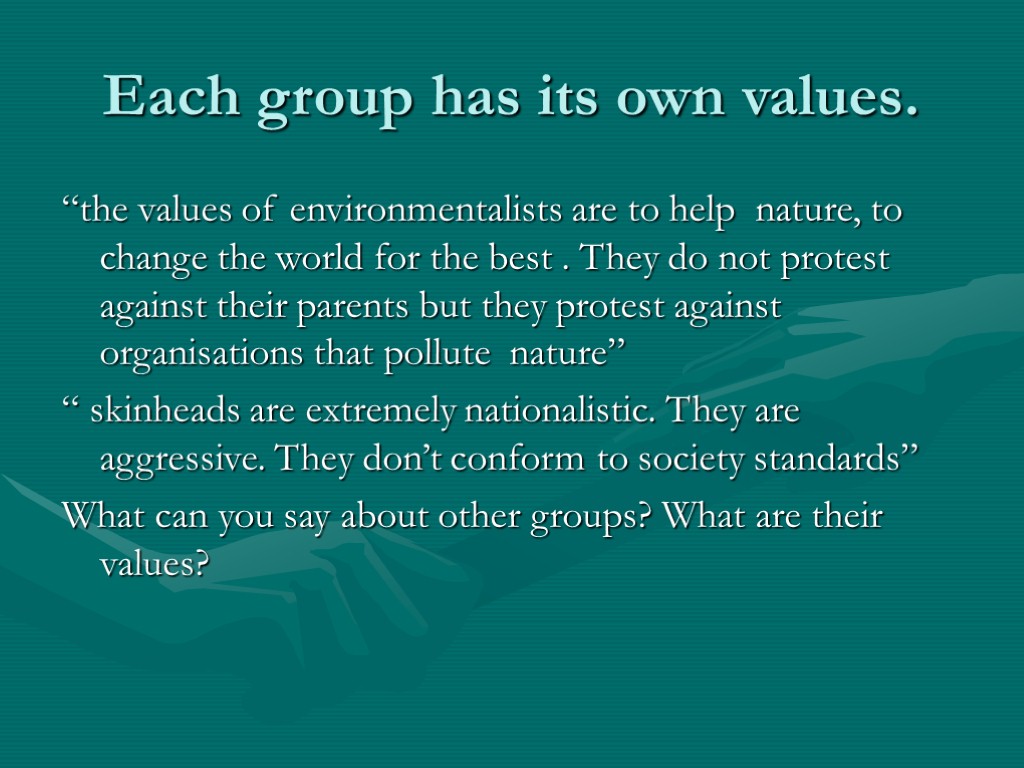 Each group has its own values.

“the values of environmentalists are to help nature, to change the world for the best . They do not protest against their parents but they protest against organisations that pollute nature”

“ skinheads are extremely nationalistic. They are aggressive. They don’t conform to society standards”

What can you say about other groups? What are their values?